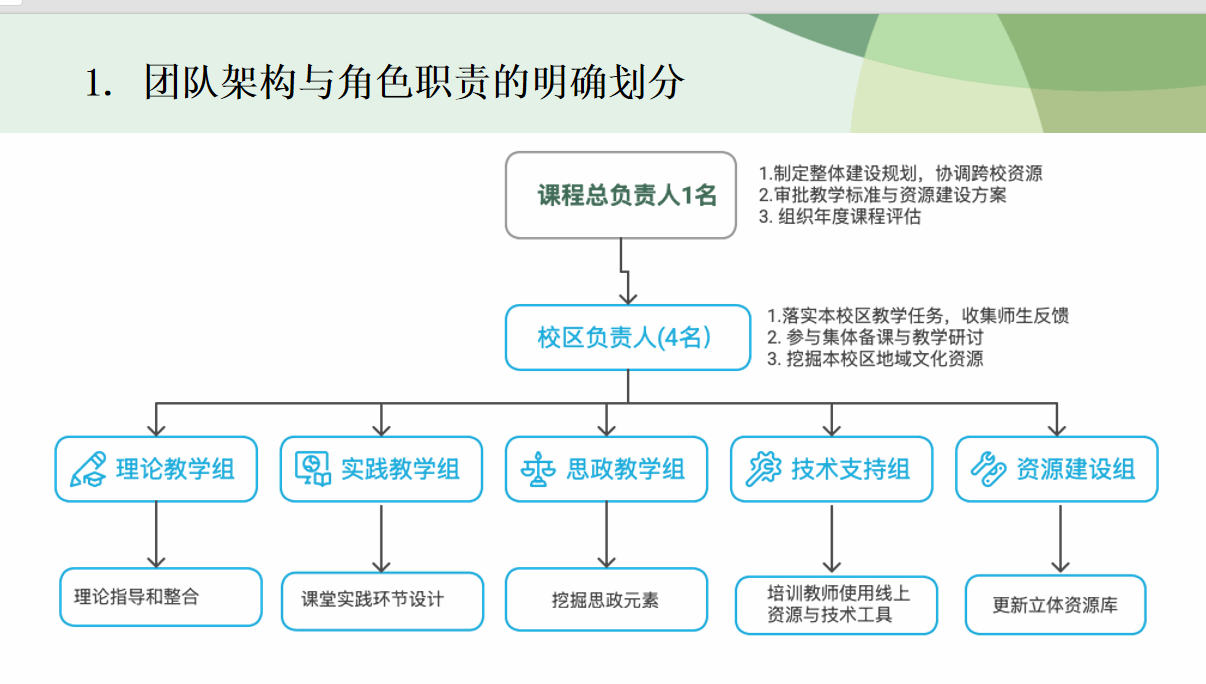 1. 团队架构与角色职责的明确划分

课程总负责人1名

1.制定整体建设规划，协调跨校资源
2.审批教学标准与资源建设方案
3. 组织年度课程评估

校区负责人(4名)

1.落实本校区教学任务，收集师生反馈
2. 参与集体备课与教学研讨
3. 挖掘本校区地域文化资源

理论教学组

实践教学组

思政教学组

技术支持组

资源建设组

理论指导和整合

课堂实践环节设计

挖掘思政元素

培训教师使用线上资源与技术工具

更新立体资源库